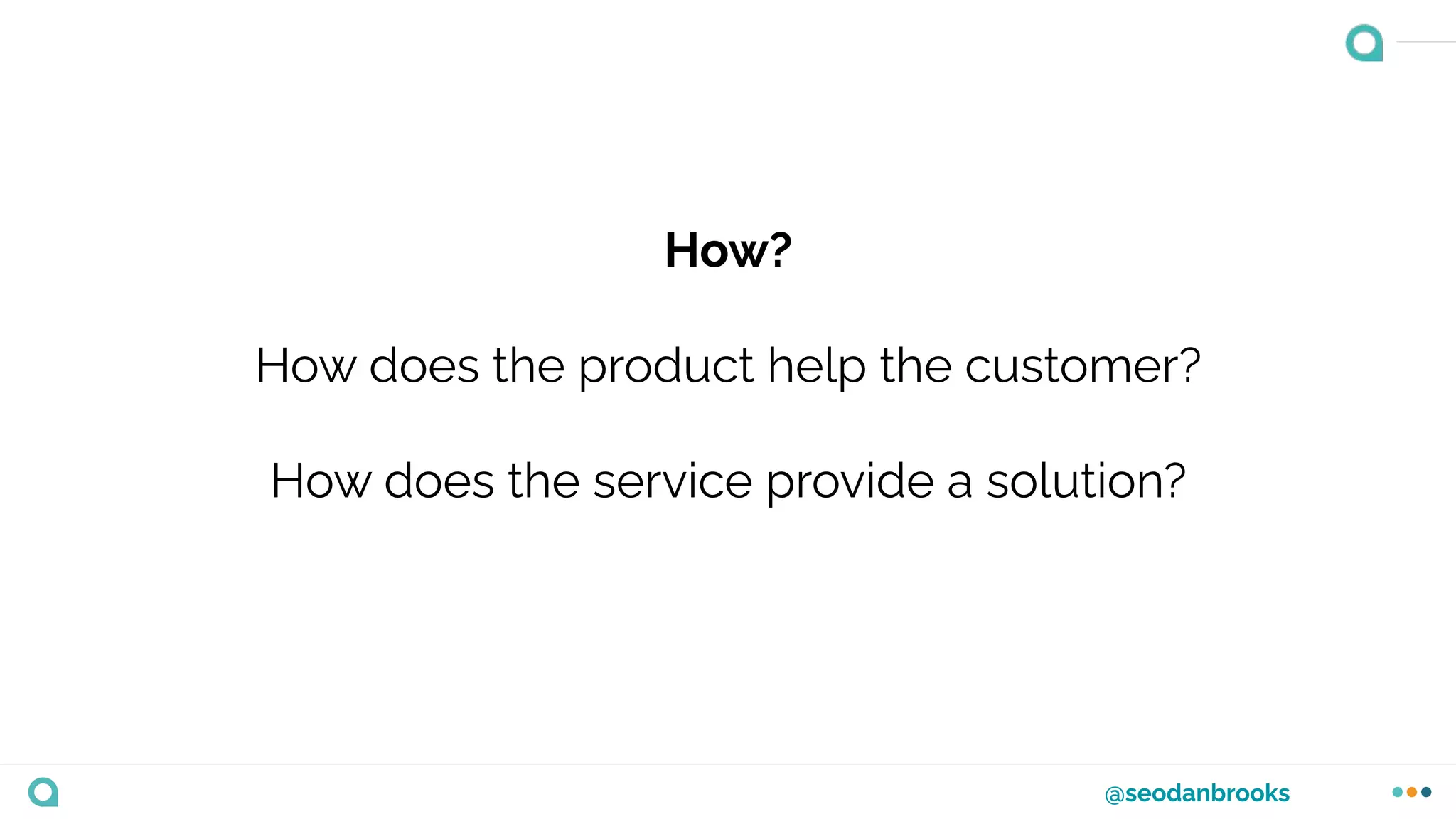 How?

How does the product help the customer?

How does the service provide a solution?

@seodanbrooks